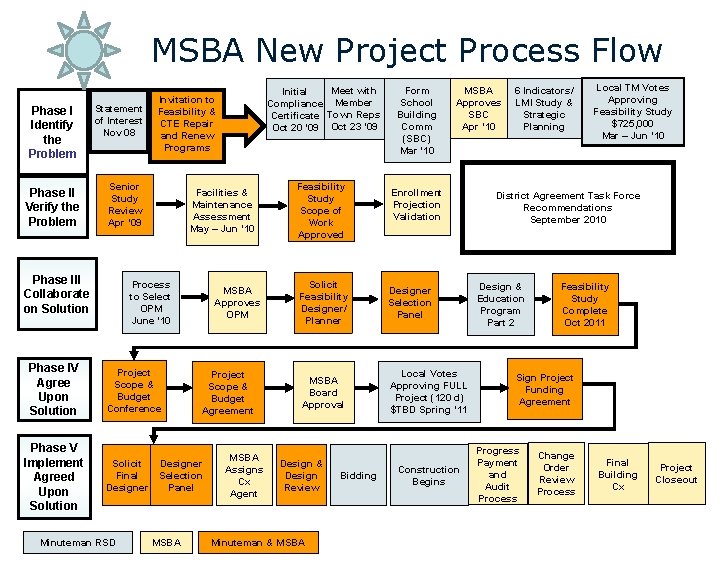 MSBA New Project Process Flow

Phase I Identify the Problem

Statement of Interest Nov 08

Invitation to Feasibility & CTE Repair and Renew Programs

Initial Compliance Certificate Oct 20 '09

Meet with Member Town Reps Oct 23 '09

Form School Building Comm (SBC) Mar '10

MSBA Approves SBC Apr '10

6 Indicators/ LMI Study & Strategic Planning

Local TM Votes Approving Feasibility Study $725,000 Mar – Jun '10

Phase II Verify the Problem

Senior Study Review Apr '09

Facilities & Maintenance Assessment May – Jun '10

Feasibility Study Scope of Work Approved

Enrollment Projection Validation

District Agreement Task Force Recommendations September 2010

Phase III Collaborate on Solution

Process to Select OPM June '10

MSBA Approves OPM

Solicit Feasibility Designer/ Planner

Designer Selection Panel

Design & Education Program Part 2

Feasibility Study Complete Oct 2011

Phase IV Agree Upon Solution

Project Scope & Budget Conference

Project Scope & Budget Agreement

MSBA Board Approval

Local Votes Approving FULL Project (120 d) $TBD Spring '11

Sign Project Funding Agreement

Phase V Implement Agreed Upon Solution

Solicit Final Designer

Designer Selection Panel

MSBA Assigns Cx Agent

Design & Design Review

Bidding

Construction Begins

Progress Payment and Audit Process

Change Order Review Process

Final Building Cx

Project Closeout

Minuteman RSD

MSBA

Minuteman & MSBA